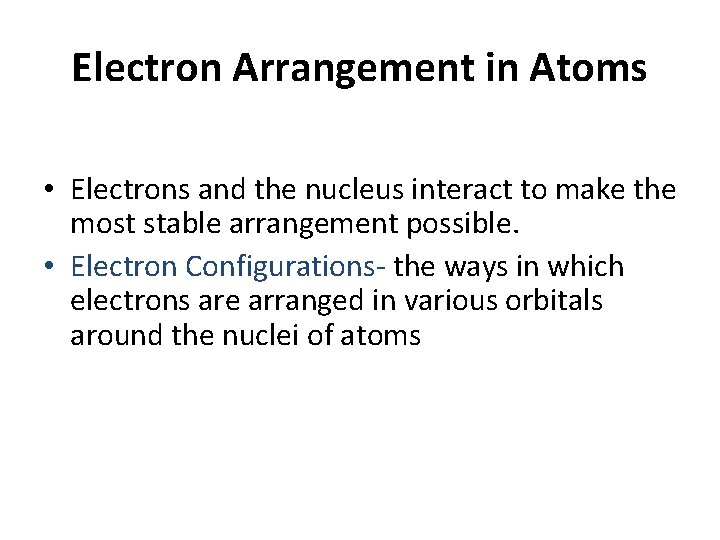 Electron Arrangement in Atoms

• Electrons and the nucleus interact to make the most stable arrangement possible.
• Electron Configurations- the ways in which electrons are arranged in various orbitals around the nuclei of atoms